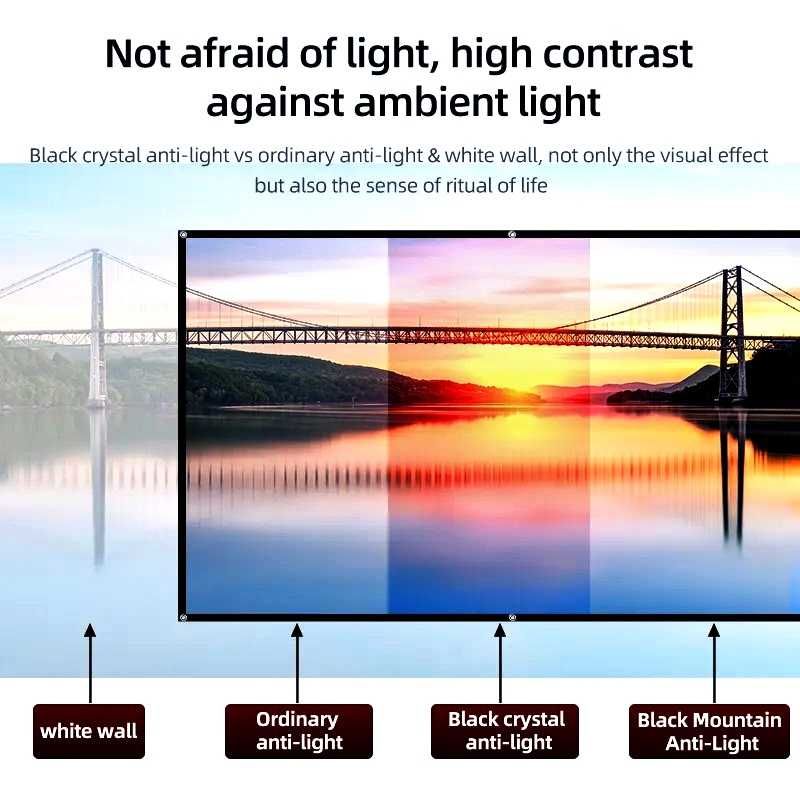 Not afraid of light, high contrast against ambient light

Black crystal anti-light vs ordinary anti-light & white wall, not only the visual effect but also the sense of ritual of life

white wall

Ordinary anti-light

Black crystal anti-light

Black Mountain Anti-Light